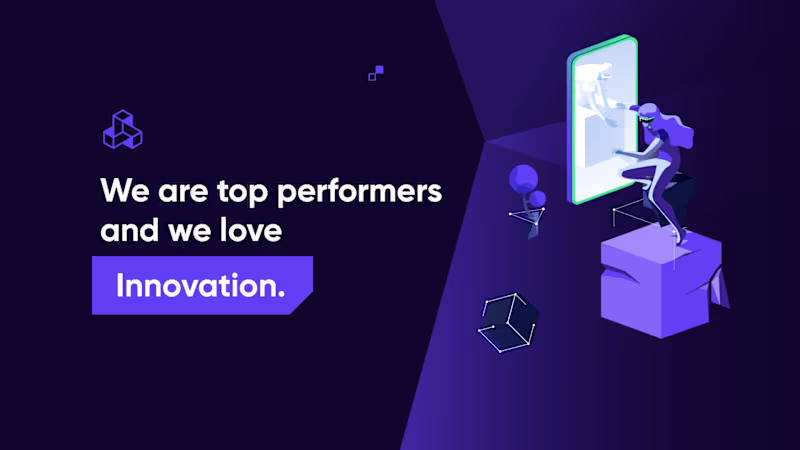 We are top performers and we love

Innovation.